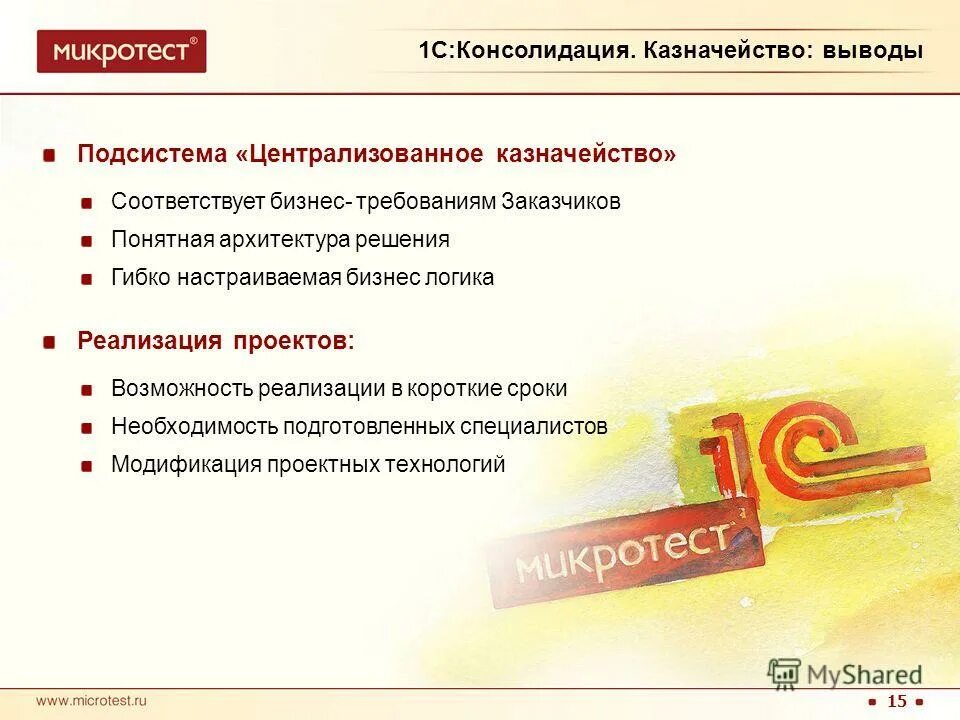 микротест®

1С:Консолидация. Казначейство: выводы

Подсистема «Централизованное казначейство»

Соответствует бизнес- требованиям Заказчиков

Понятная архитектура решения

Гибко настраиваемая бизнес логика

Реализация проектов:

Возможность реализации в короткие сроки

Необходимость подготовленных специалистов

Модификация проектных технологий

1С

микротест

MyShared

www.microtest.ru

15